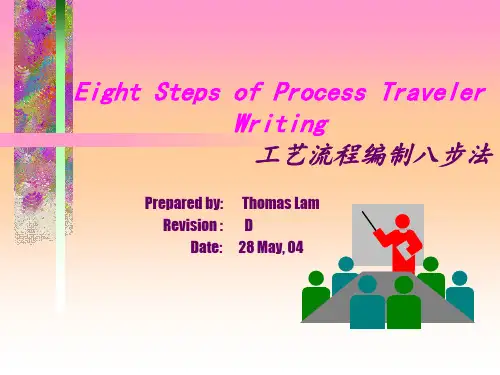 Eight Steps of Process Traveler Writing
工艺流程编制八步法

Prepared by: Thomas Lam
Revision : D
Date: 28 May, 04